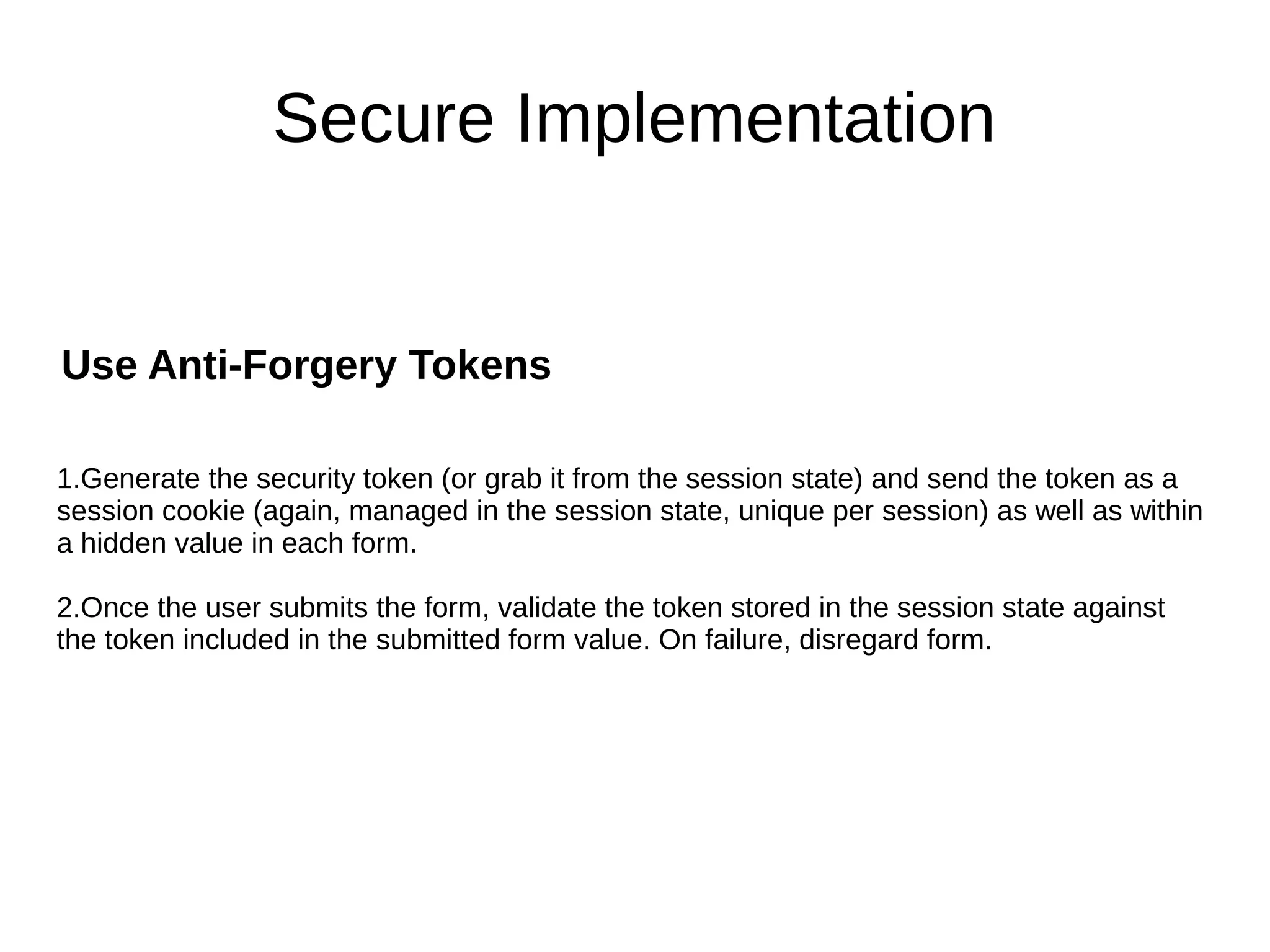 Secure Implementation

Use Anti-Forgery Tokens

1.Generate the security token (or grab it from the session state) and send the token as a session cookie (again, managed in the session state, unique per session) as well as within a hidden value in each form.

2.Once the user submits the form, validate the token stored in the session state against the token included in the submitted form value. On failure, disregard form.